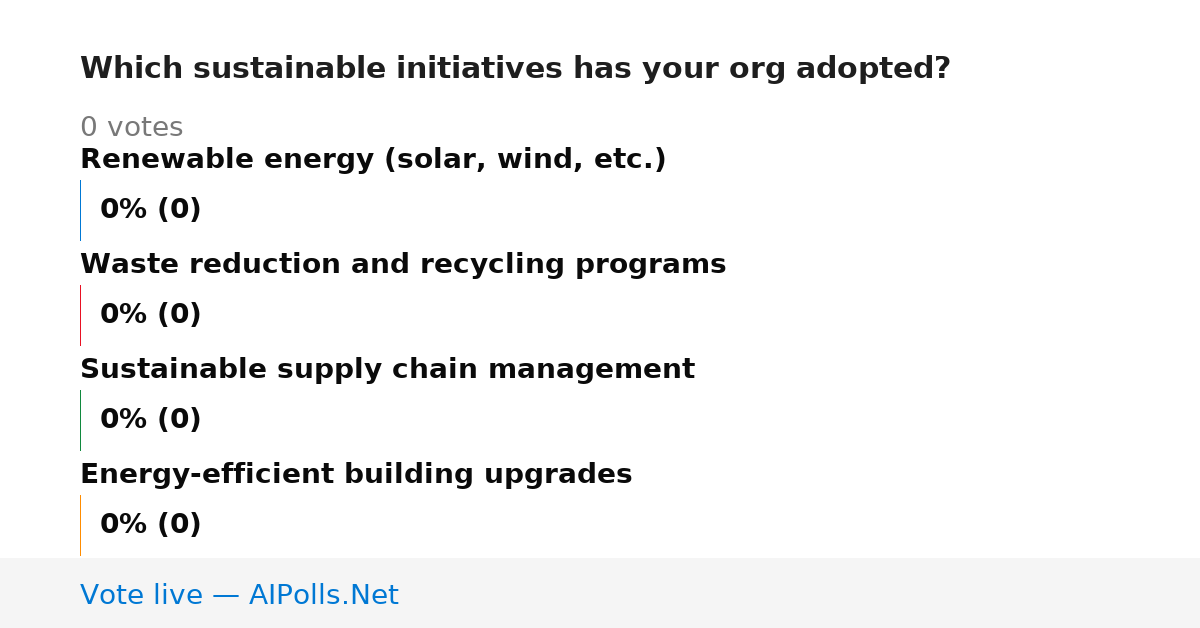 Which sustainable initiatives has your org adopted?

0 votes

Renewable energy (solar, wind, etc.)

0% (0)

Waste reduction and recycling programs

0% (0)

Sustainable supply chain management

0% (0)

Energy-efficient building upgrades

0% (0)

Vote live — AIPolls.Net